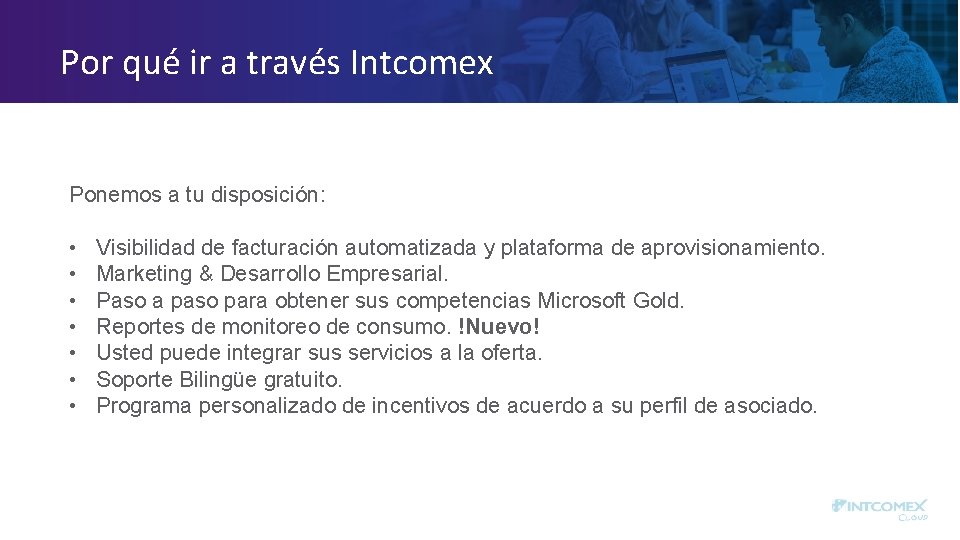 Por qué ir a través Intcomex

Ponemos a tu disposición:

• Visibilidad de facturación automatizada y plataforma de aprovisionamiento.
• Marketing & Desarrollo Empresarial.
• Paso a paso para obtener sus competencias Microsoft Gold.
• Reportes de monitoreo de consumo. !Nuevo!
• Usted puede integrar sus servicios a la oferta.
• Soporte Bilingüe gratuito.
• Programa personalizado de incentivos de acuerdo a su perfil de asociado.

INTCOMEX Cloud